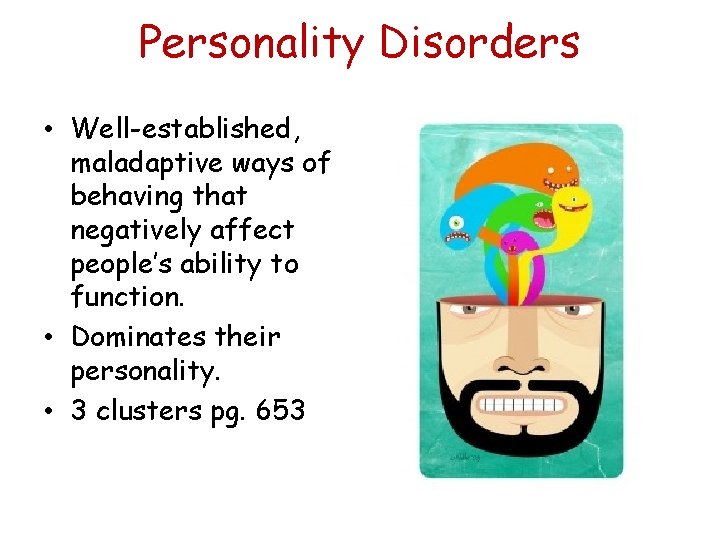 Personality Disorders

• Well-established, maladaptive ways of behaving that negatively affect people's ability to function.
• Dominates their personality.
• 3 clusters pg. 653